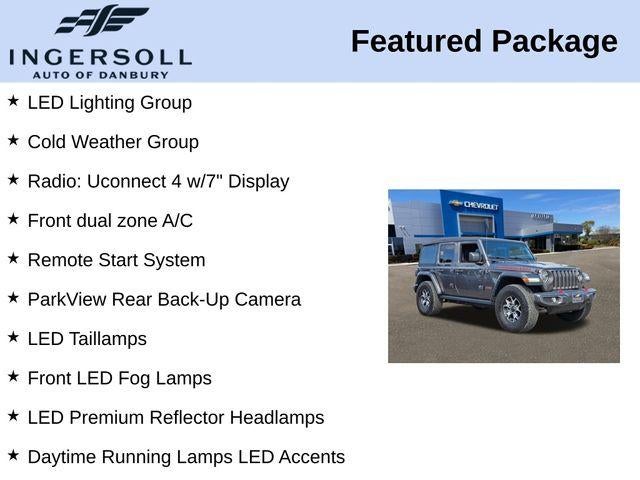 INGERSOLL
AUTO OF DANBURY

Featured Package

★ LED Lighting Group

★ Cold Weather Group

★ Radio: Uconnect 4 w/7" Display

★ Front dual zone A/C

★ Remote Start System

★ ParkView Rear Back-Up Camera

★ LED Taillamps

★ Front LED Fog Lamps

★ LED Premium Reflector Headlamps

★ Daytime Running Lamps LED Accents

CHEVROLET